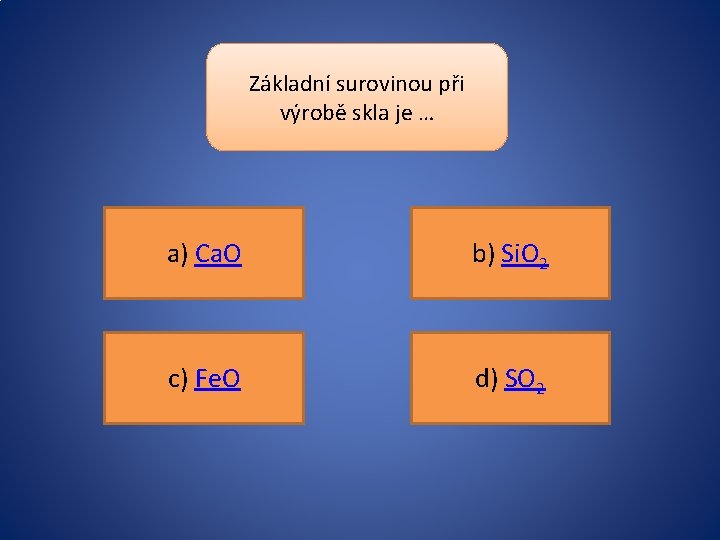 Základní surovinou při výrobě skla je …

a) $CaO$

b) $SiO_2$

c) $FeO$

d) $SO_2$